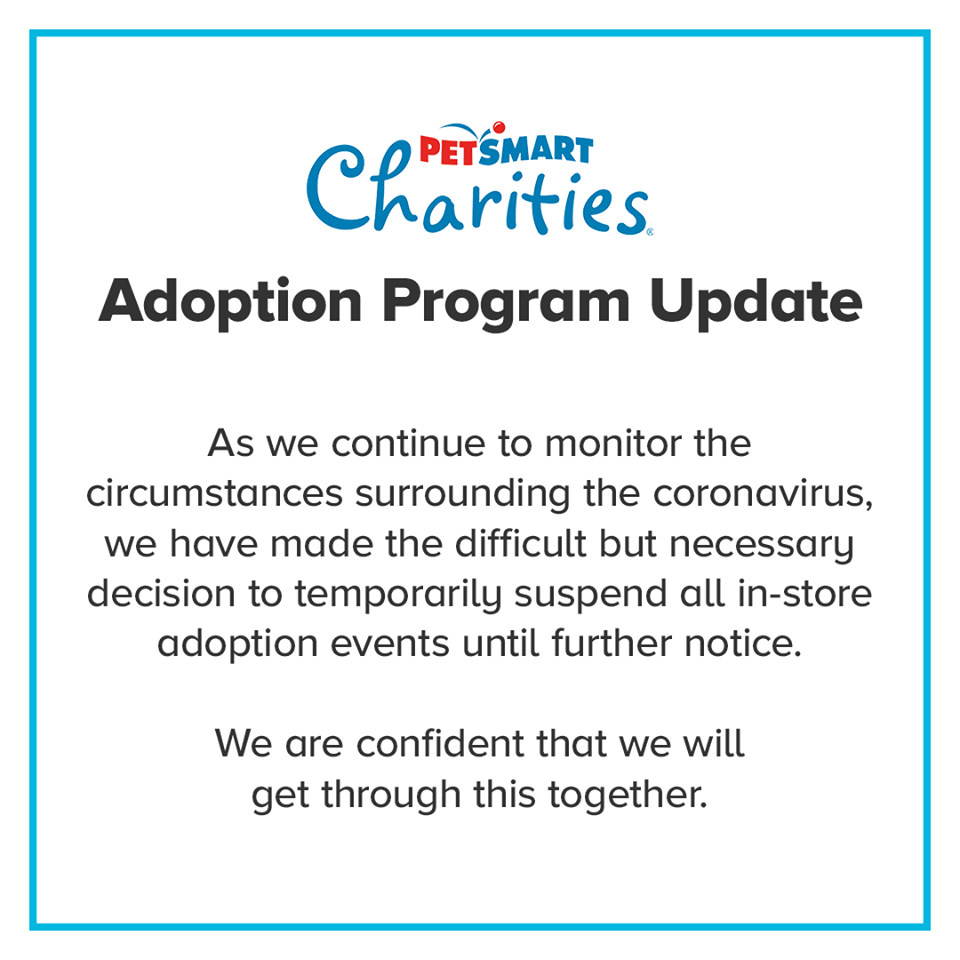 PETSMART
Charities®

Adoption Program Update

As we continue to monitor the circumstances surrounding the coronavirus, we have made the difficult but necessary decision to temporarily suspend all in-store adoption events until further notice.

We are confident that we will get through this together.